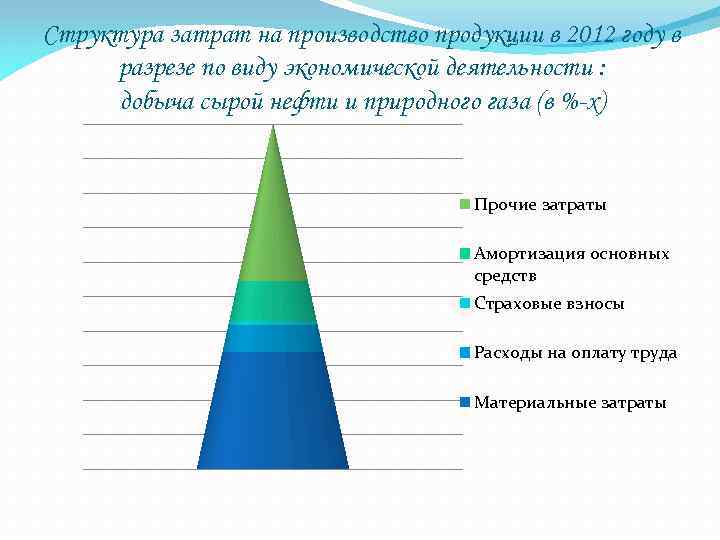 Структура затрат на производство продукции в 2012 году в разрезе по виду экономической деятельности : добыча сырой нефти и природного газа (в %-х)

Прочие затраты

Амортизация основных средств

Страховые взносы

Расходы на оплату труда

Материальные затраты